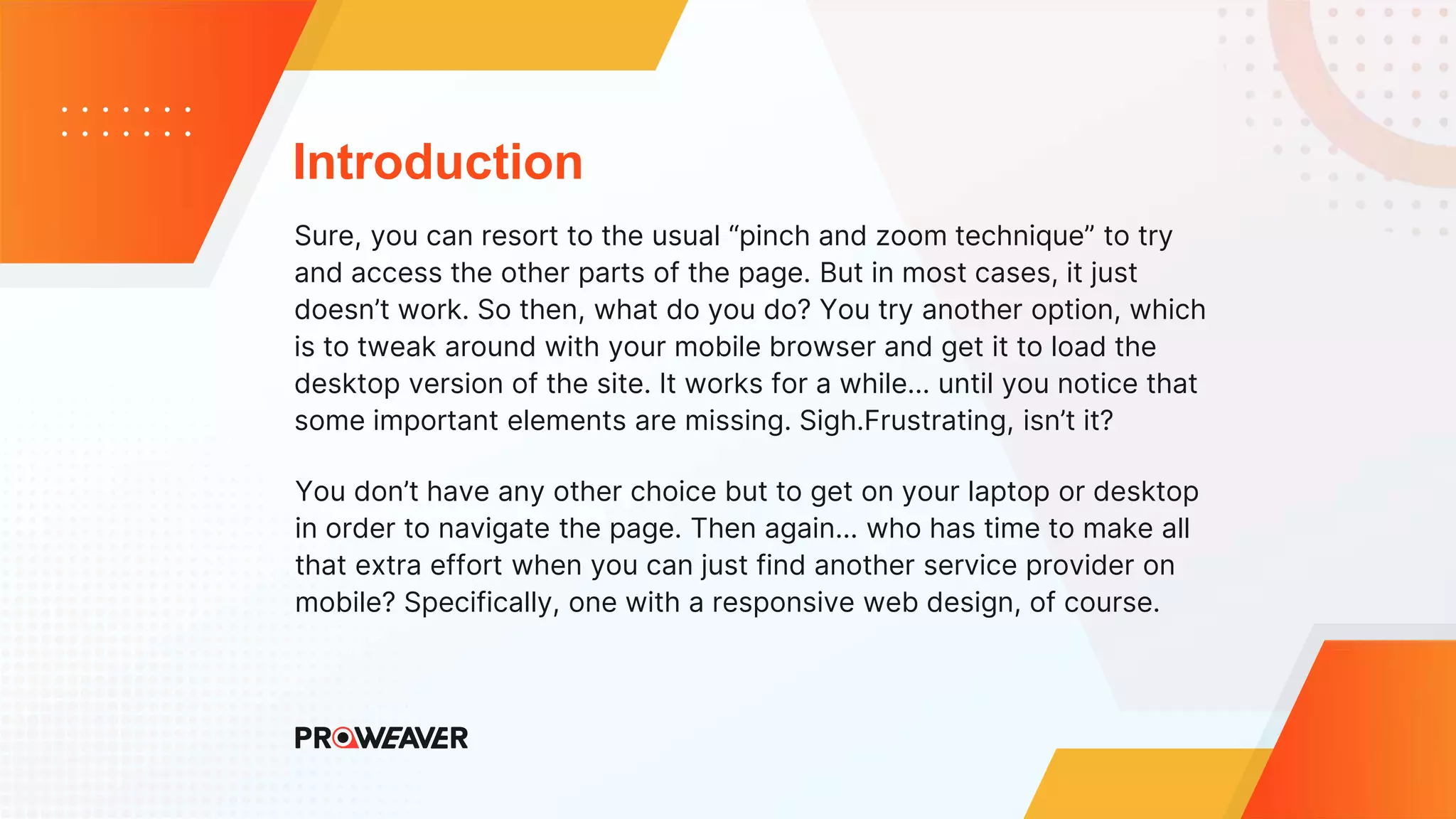 Introduction

Sure, you can resort to the usual “pinch and zoom technique” to try and access the other parts of the page. But in most cases, it just doesn’t work. So then, what do you do? You try another option, which is to tweak around with your mobile browser and get it to load the desktop version of the site. It works for a while... until you notice that some important elements are missing. Sigh.Frustrating, isn’t it?

You don’t have any other choice but to get on your laptop or desktop in order to navigate the page. Then again... who has time to make all that extra effort when you can just find another service provider on mobile? Specifically, one with a responsive web design, of course.

PROWEAVER